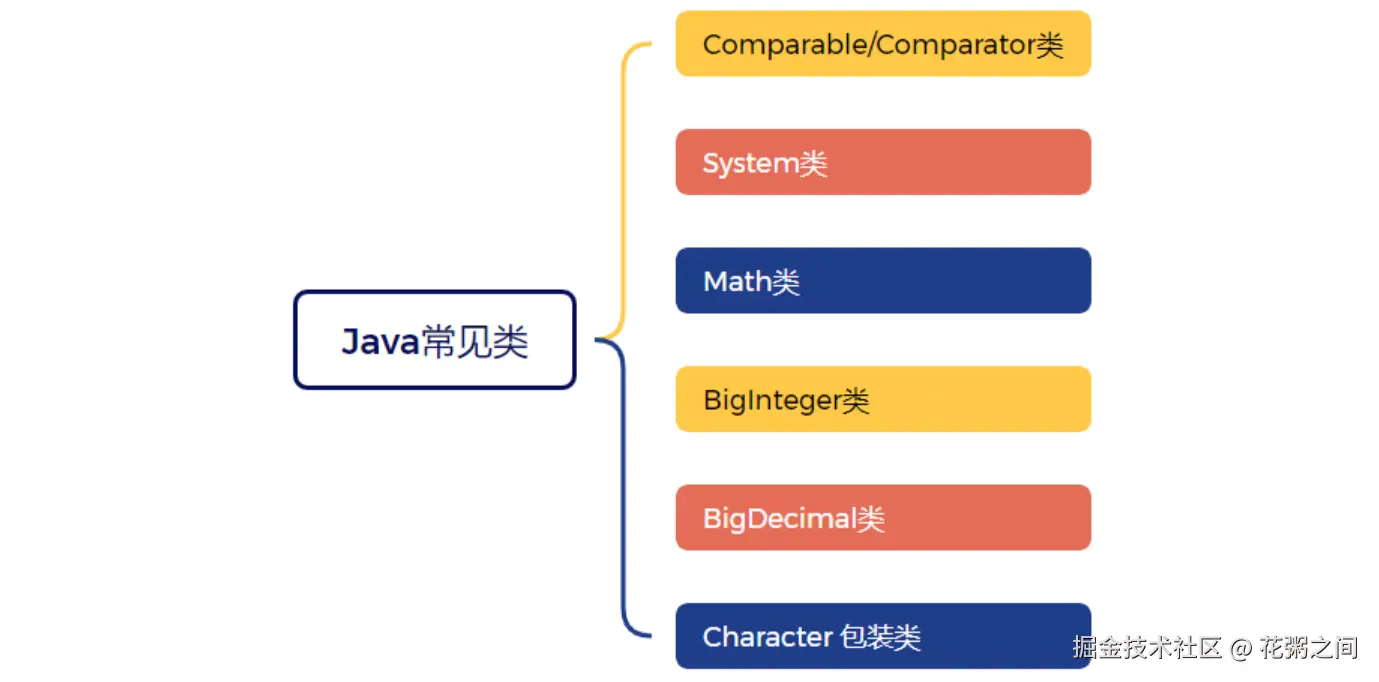 Java常见类

Comparable/Comparator类

System类

Math类

BigInteger类

BigDecimal类

Character 包装类

掘金技术社区 @ 花粥之间